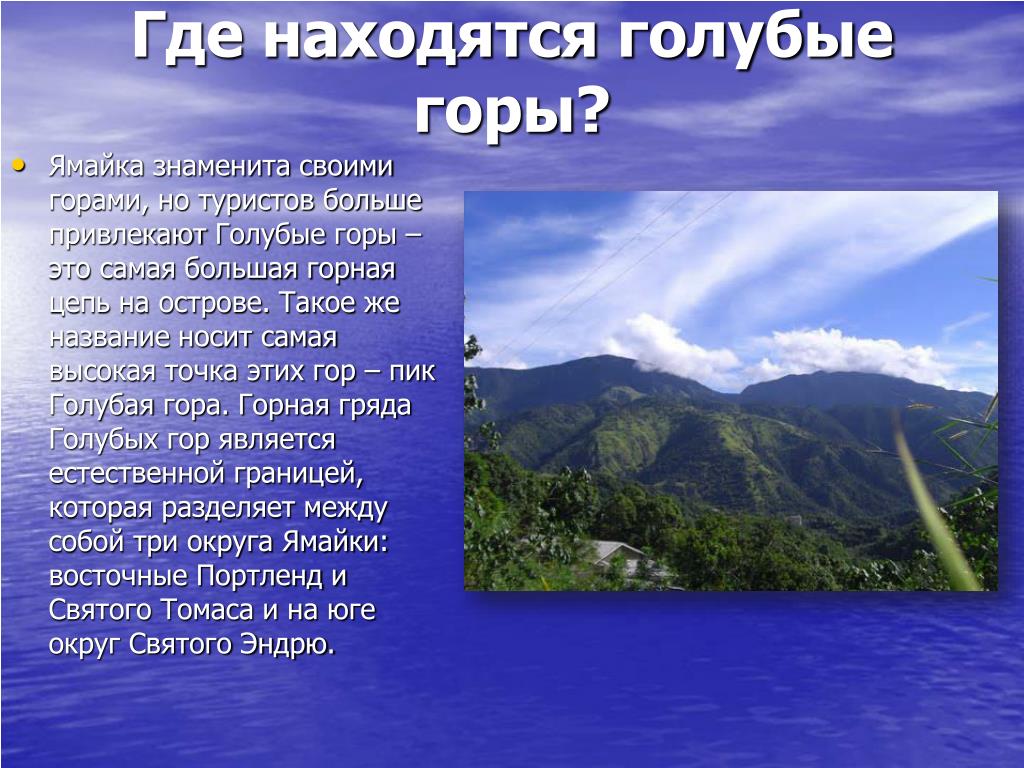 Где находятся голубые горы?

• Ямайка знаменита своими горами, но туристов больше привлекают Голубые горы – это самая большая горная цепь на острове. Такое же название носит самая высокая точка этих гор – пик Голубая гора. Горная гряда Голубых гор является естественной границей, которая разделяет между собой три округа Ямайки: восточные Портленд и Святого Томаса и на юге округ Святого Эндрю.